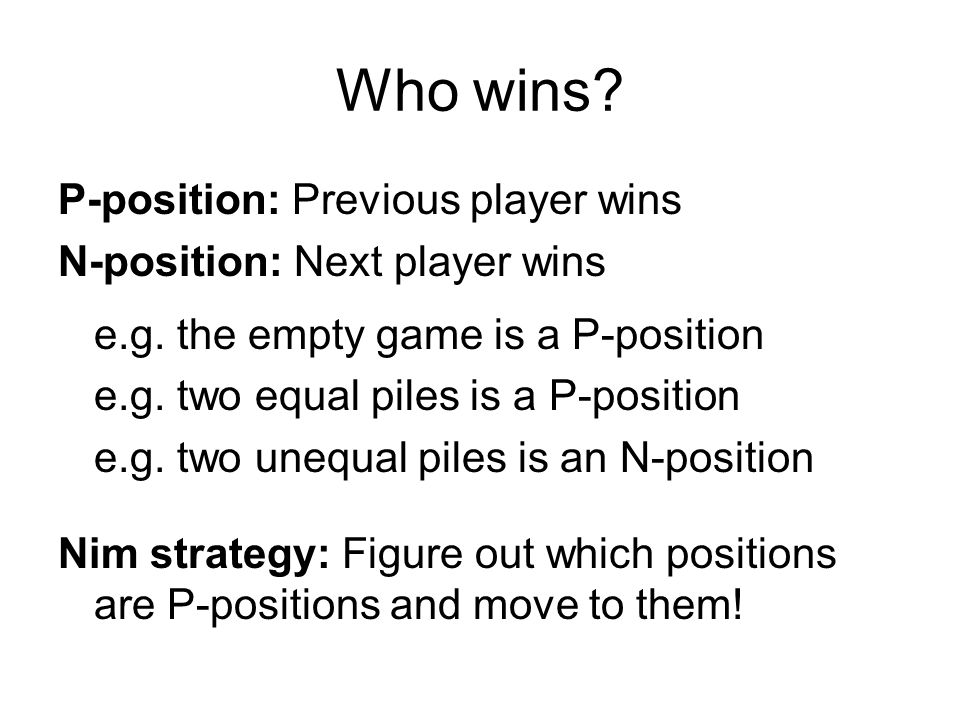 Who wins?

P-position: Previous player wins
N-position: Next player wins

e.g. the empty game is a P-position
e.g. two equal piles is a P-position
e.g. two unequal piles is an N-position

Nim strategy: Figure out which positions are P-positions and move to them!